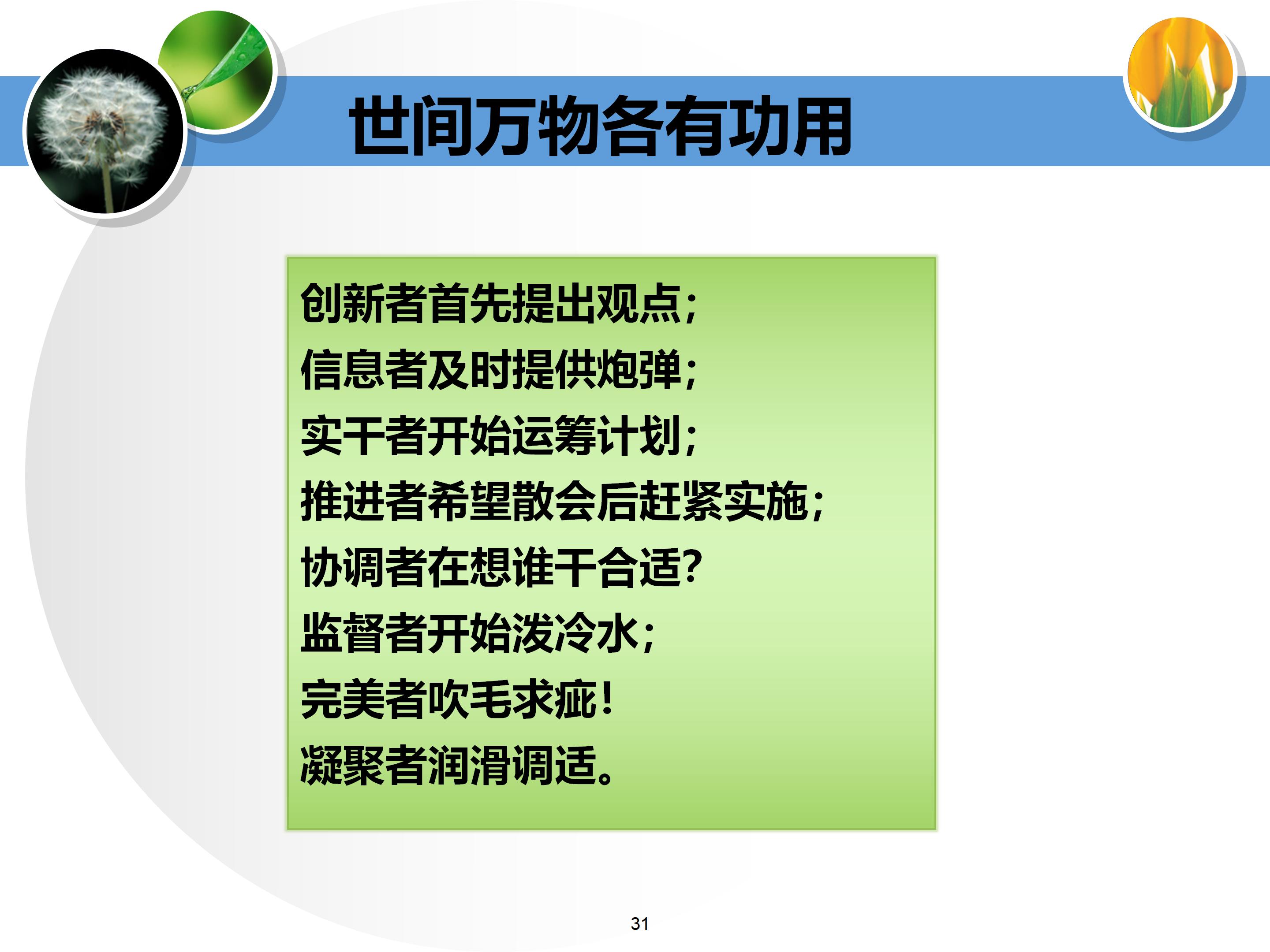 世间万物各有功用

创新者首先提出观点;
信息者及时提供炮弹;
实干者开始运筹计划;
推进者希望散会后赶紧实施;
协调者在想谁干合适?
监督者开始泼冷水;
完美者吹毛求疵!
凝聚者润滑调适。

31